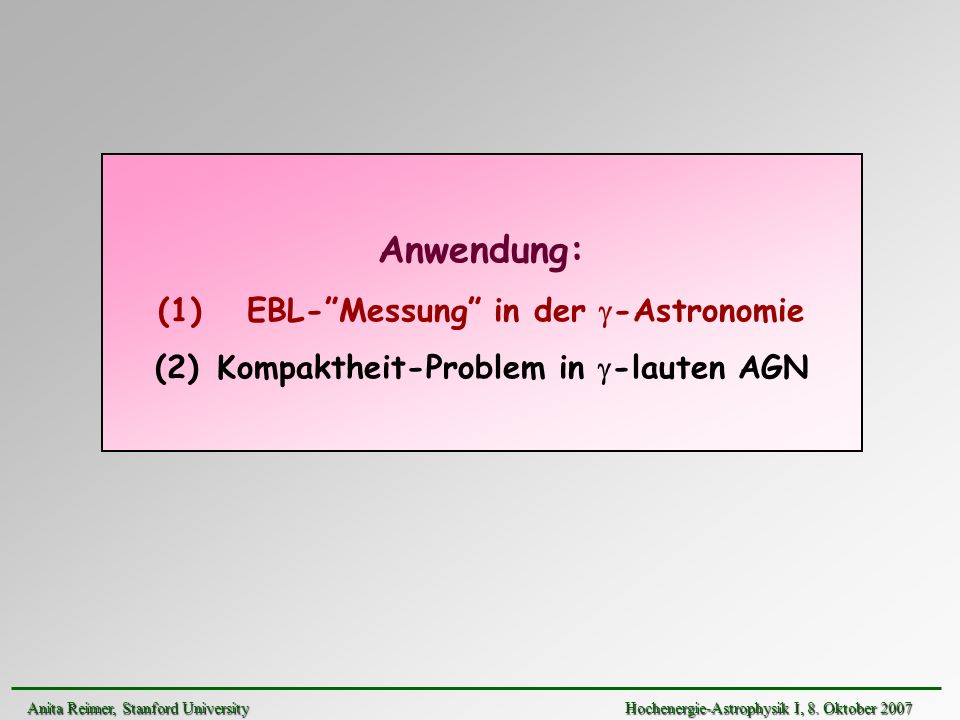 Anwendung:

(1) EBL-”Messung” in der $\gamma$-Astronomie

(2) Kompaktheit-Problem in $\gamma$-lauten AGN

Anita Reimer, Stanford University

Hochenergie-Astrophysik I, 8. Oktober 2007